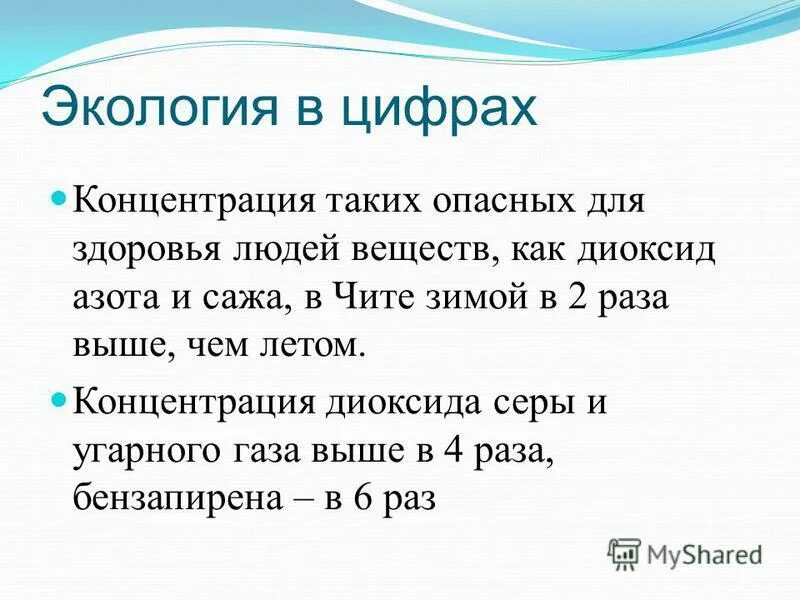 Экология в цифрах

Концентрация таких опасных для здоровья людей веществ, как диоксид азота и сажа, в Чите зимой в 2 раза выше, чем летом.

Концентрация диоксида серы и угарного газа выше в 4 раза, бензапирена – в 6 раз

MyShared